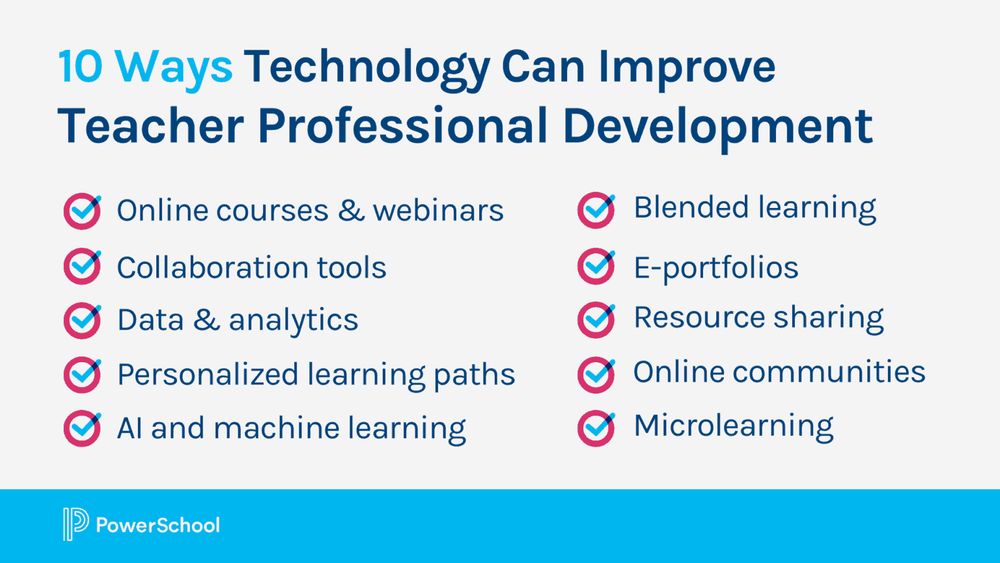 10 Ways Technology Can Improve Teacher Professional Development

Online courses & webinars

Collaboration tools

Data & analytics

Personalized learning paths

AI and machine learning

Blended learning

E-portfolios

Resource sharing

Online communities

Microlearning

PowerSchool